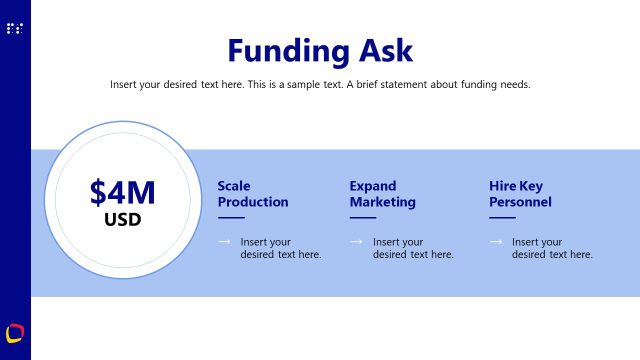 Funding Ask

Insert your desired text here. This is a sample text. A brief statement about funding needs.

$4M
USD

Scale Production

→ Insert your desired text here.

Expand Marketing

→ Insert your desired text here.

Hire Key Personnel

→ Insert your desired text here.